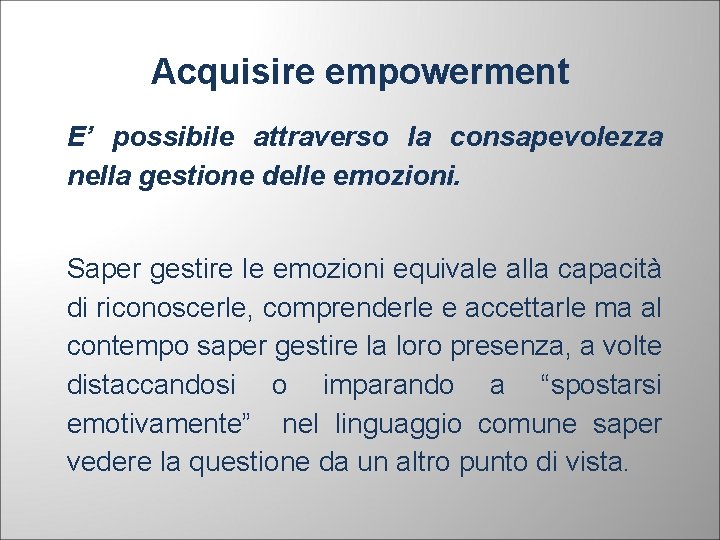 Acquisire empowerment

E’ possibile attraverso la consapevolezza nella gestione delle emozioni.

Saper gestire le emozioni equivale alla capacità di riconoscerle, comprenderle e accettarle ma al contempo saper gestire la loro presenza, a volte distaccandosi o imparando a “spostarsi emotivamente” nel linguaggio comune saper vedere la questione da un altro punto di vista.